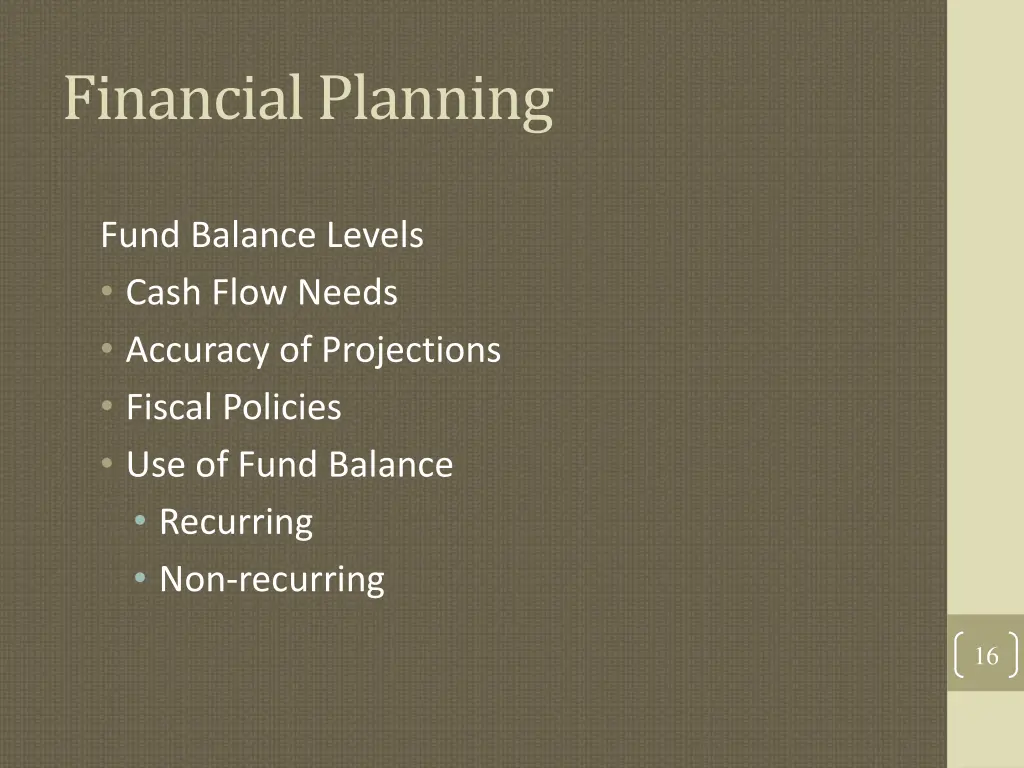 Financial Planning

Fund Balance Levels
• Cash Flow Needs
• Accuracy of Projections
• Fiscal Policies
• Use of Fund Balance
  • Recurring
  • Non-recurring

16